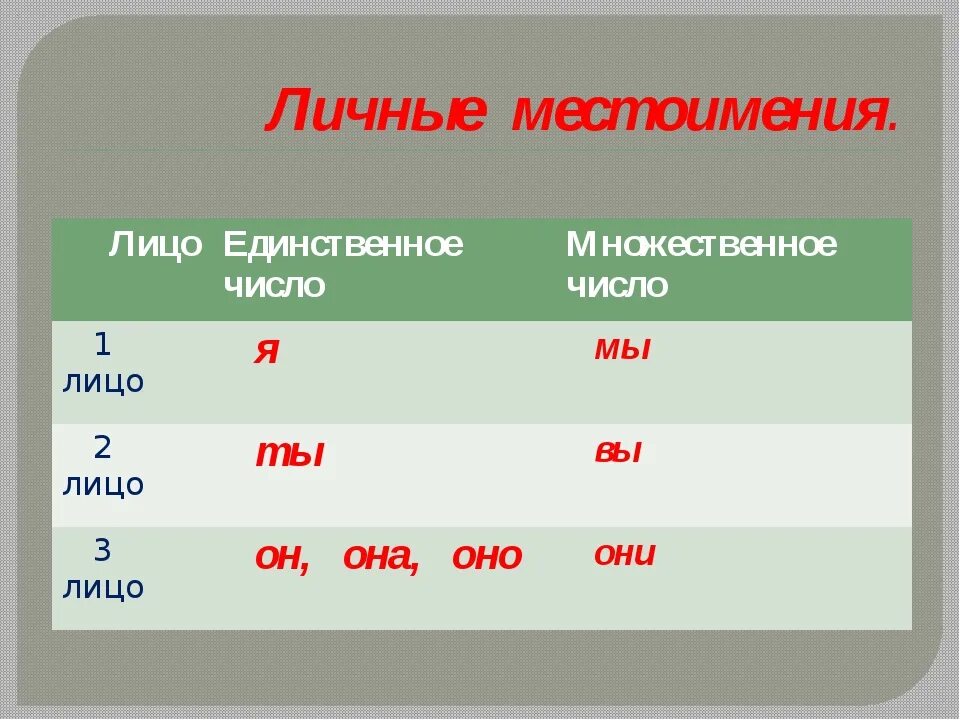 Личные местоимения.

| Лицо | Единственное число | Множественное число |
|---|---|---|
| 1 лицо | я | мы |
| 2 лицо | ты | вы |
| 3 лицо | он, она, оно | они |